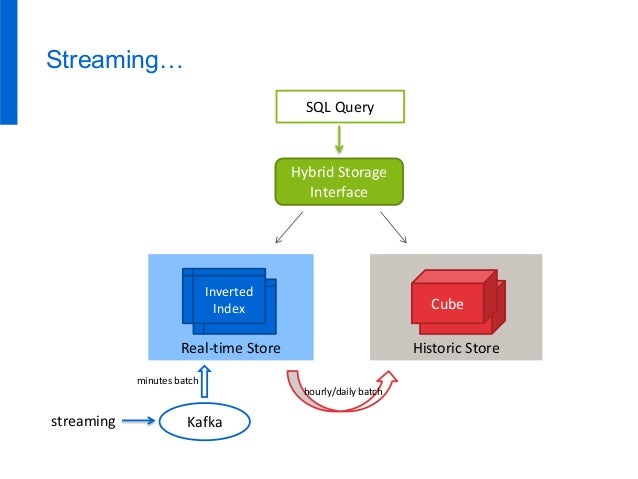 Streaming…

SQL Query

Hybrid Storage Interface

Inverted Index

Real-time Store

Cube

Historic Store

minutes batch

hourly/daily batch

streaming

Kafka